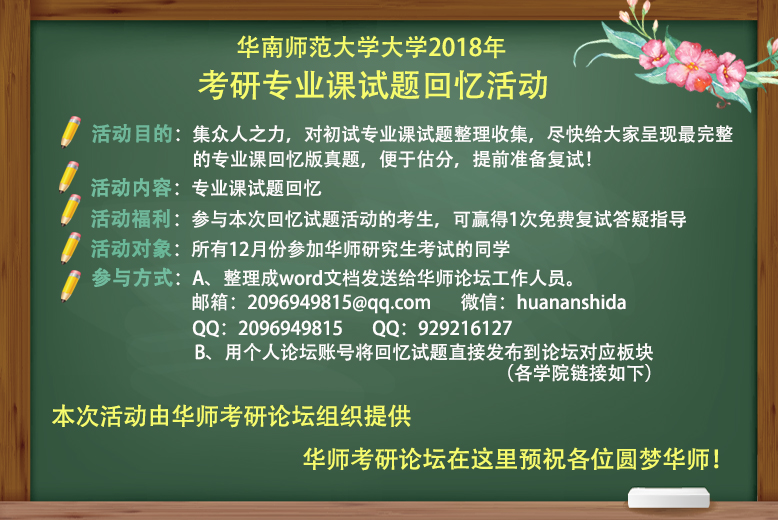 华南师范大学大学2018年
考研专业课试题回忆活动

活动目的：集众人之力，对初试专业课试题整理收集，尽快给大家呈现最完整的专业课回忆版真题，便于估分，提前准备复试！

活动内容：专业课试题回忆

活动福利：参与本次回忆试题活动的考生，可赢得1次免费复试答疑指导

活动对象：所有12月份参加华师研究生考试的同学

参与方式：A、整理成word文档发送给华师论坛工作人员。
邮箱：2096949815@qq.com 微信：huananshida
QQ：2096949815 QQ：929216127
B、用个人论坛账号将回忆试题直接发布到论坛对应板块
（各学院链接如下）

本次活动由华师考研论坛组织提供

华师考研论坛在这里预祝各位圆梦华师！